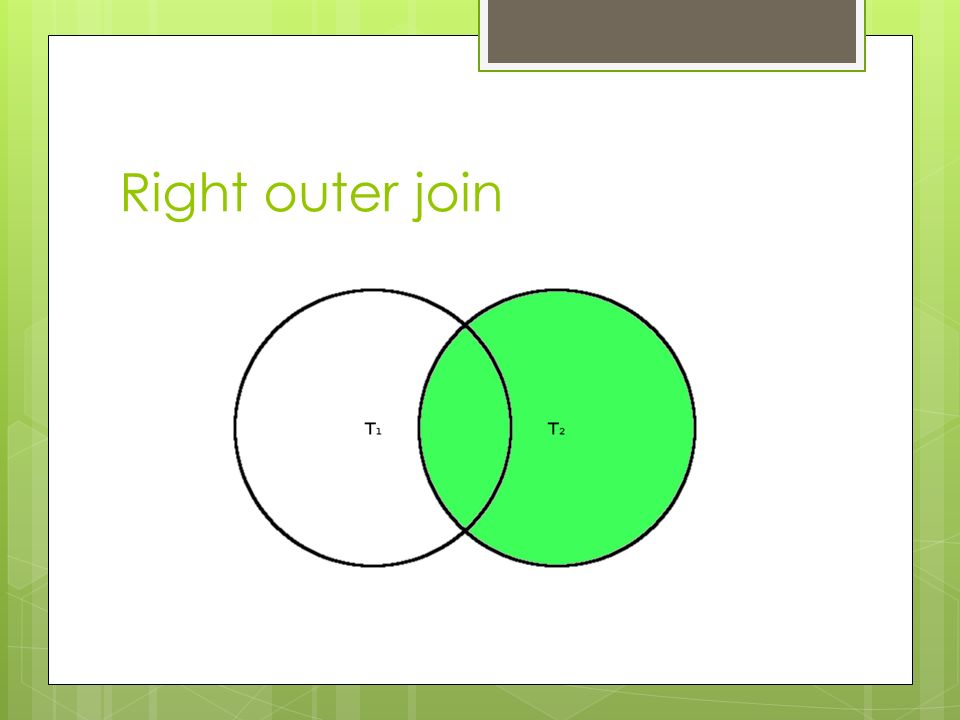 Right outer join

$T_1$

$T_2$